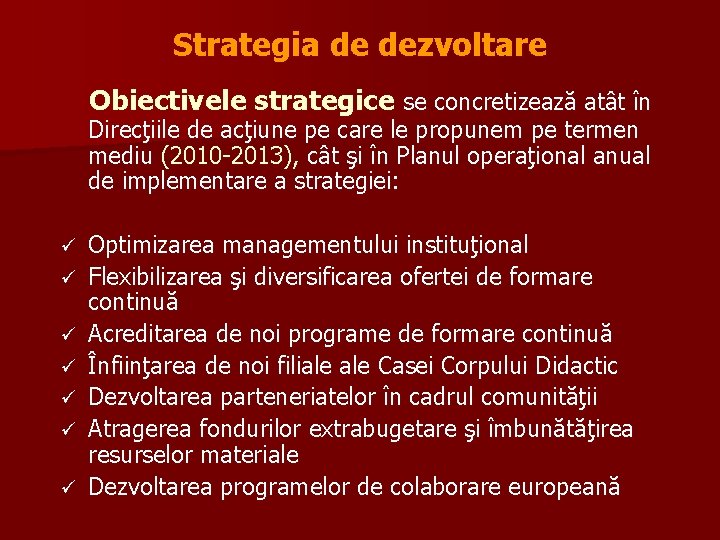 Strategia de dezvoltare

Obiectivele strategice se concretizează atât în Direcţiile de acţiune pe care le propunem pe termen mediu (2010-2013), cât şi în Planul operaţional anual de implementare a strategiei:

✓ Optimizarea managementului instituţional
✓ Flexibilizarea şi diversificarea ofertei de formare continuă
✓ Acreditarea de noi programe de formare continuă
✓ Înfiinţarea de noi filiale ale Casei Corpului Didactic
✓ Dezvoltarea parteneriatelor în cadrul comunităţii
✓ Atragerea fondurilor extrabugetare şi îmbunătăţirea resurselor materiale
✓ Dezvoltarea programelor de colaborare europeană